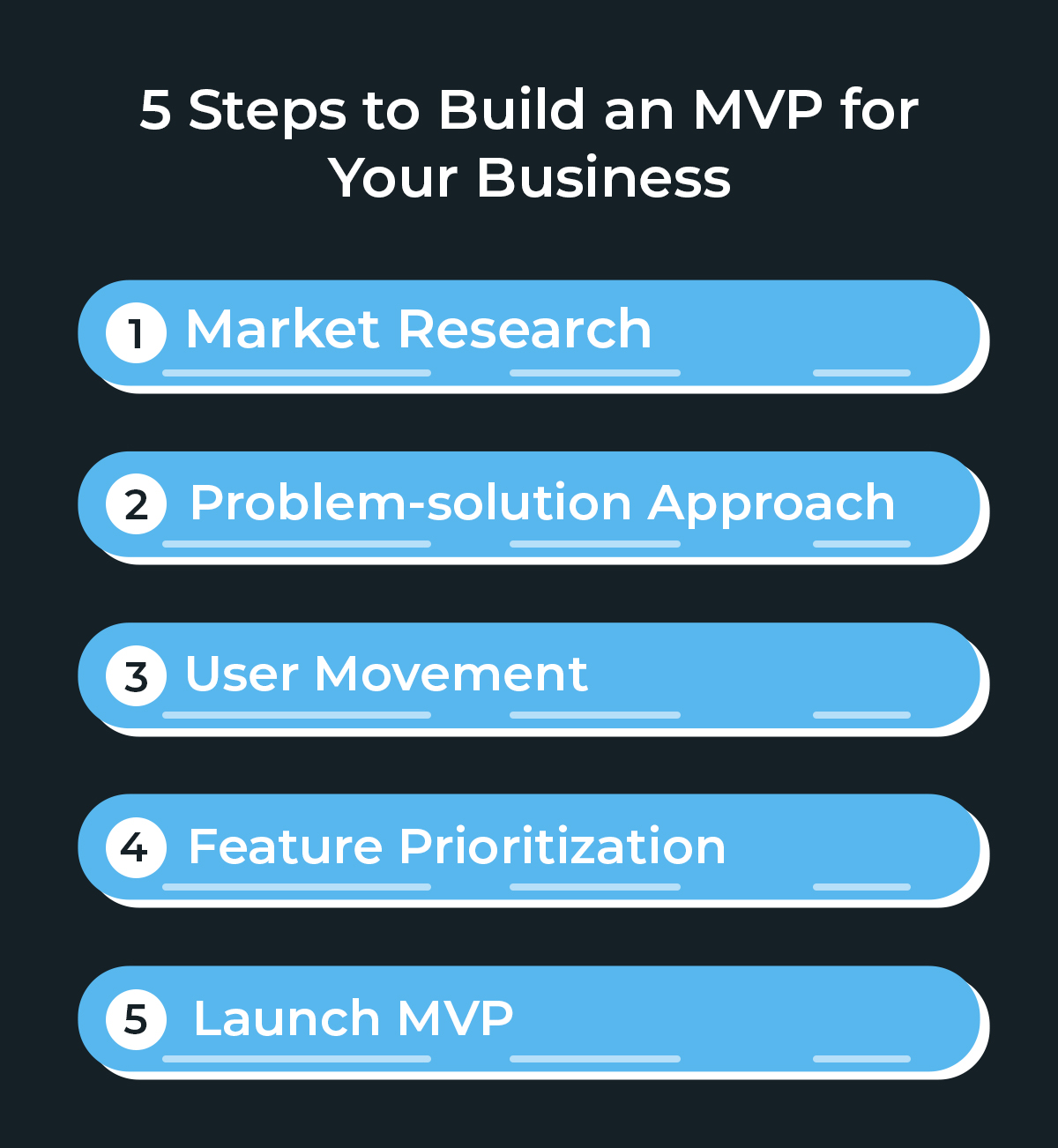 5 Steps to Build an MVP for Your Business

1 Market Research

2 Problem-solution Approach

3 User Movement

4 Feature Prioritization

5 Launch MVP